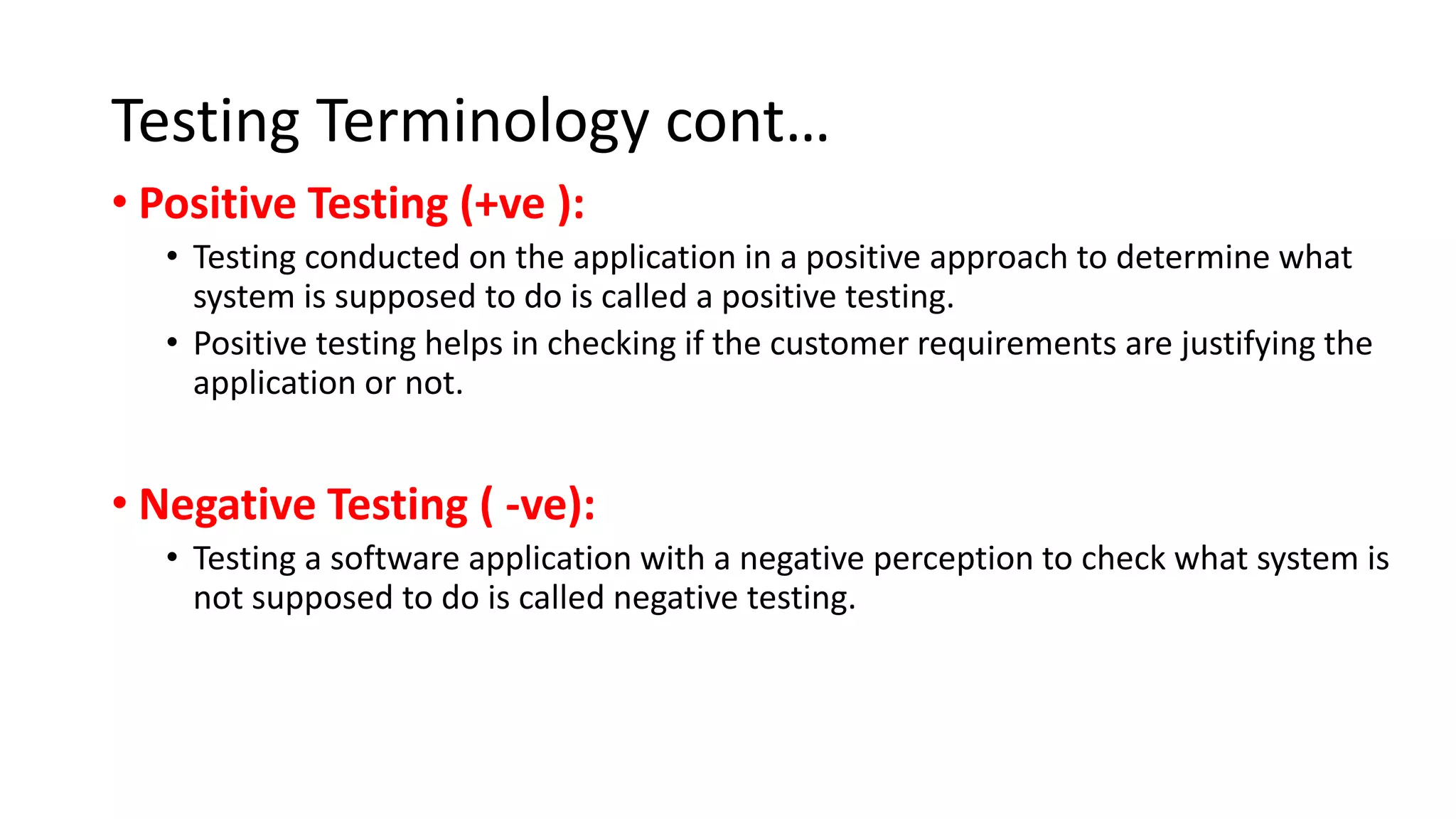 Testing Terminology cont…

• Positive Testing (+ve ):
  • Testing conducted on the application in a positive approach to determine what system is supposed to do is called a positive testing.
  • Positive testing helps in checking if the customer requirements are justifying the application or not.

• Negative Testing ( -ve):
  • Testing a software application with a negative perception to check what system is not supposed to do is called negative testing.